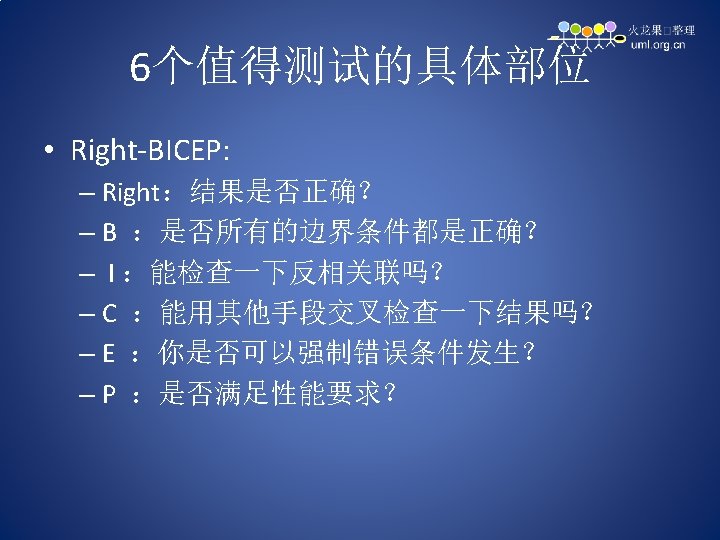 火龙果□整理
uml.org.cn

6个值得测试的具体部位

• Right-BICEP:
– Right：结果是否正确？
– B ：是否所有的边界条件都是正确？
– I：能检查一下反相关联吗？
– C ：能用其他手段交叉检查一下结果吗？
– E ：你是否可以强制错误条件发生？
– P ：是否满足性能要求？